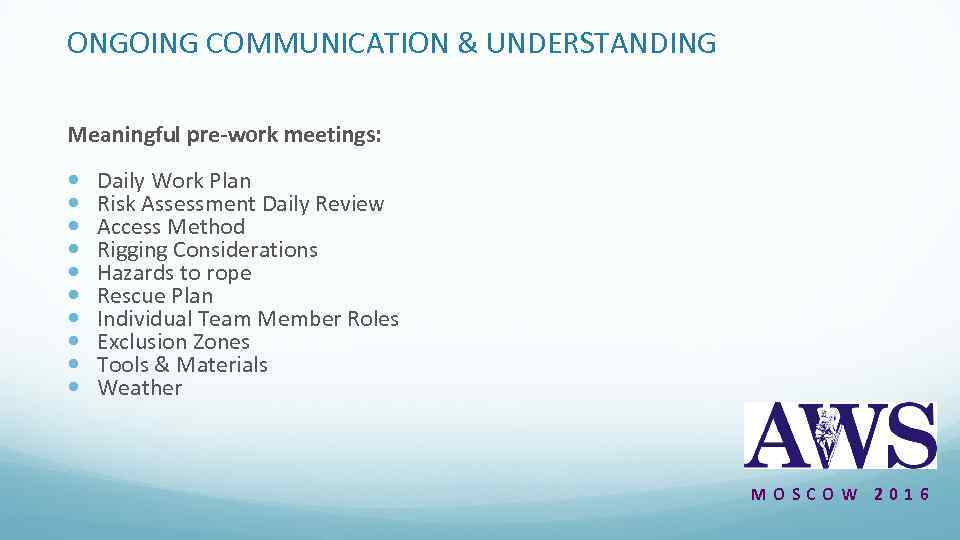 ONGOING COMMUNICATION & UNDERSTANDING

Meaningful pre-work meetings:

- Daily Work Plan
- Risk Assessment Daily Review
- Access Method
- Rigging Considerations
- Hazards to rope
- Rescue Plan
- Individual Team Member Roles
- Exclusion Zones
- Tools & Materials
- Weather

AWS

MOSCOW 2016